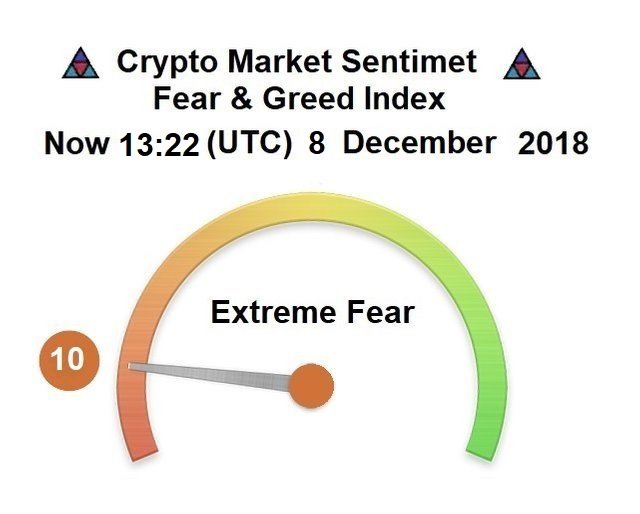 Crypto Market Sentimet
Fear & Greed Index
Now 13:22 (UTC) 8 December 2018

Extreme Fear

10